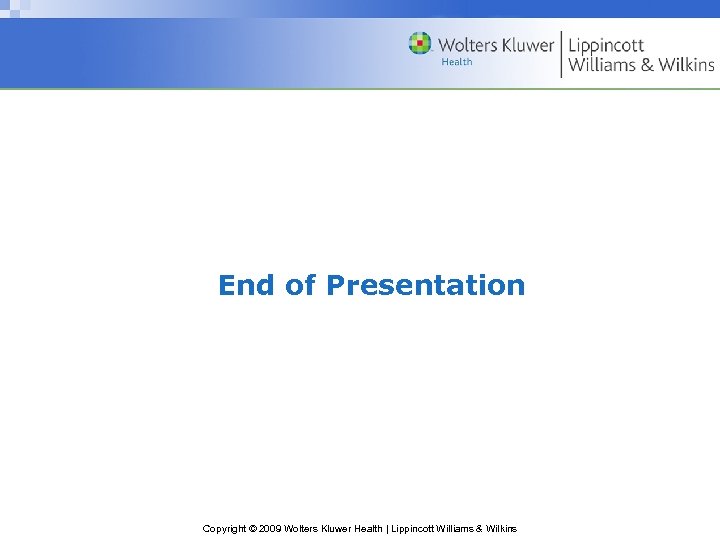 Wolters Kluwer Health | Lippincott Williams & Wilkins

End of Presentation

Copyright © 2009 Wolters Kluwer Health | Lippincott Williams & Wilkins